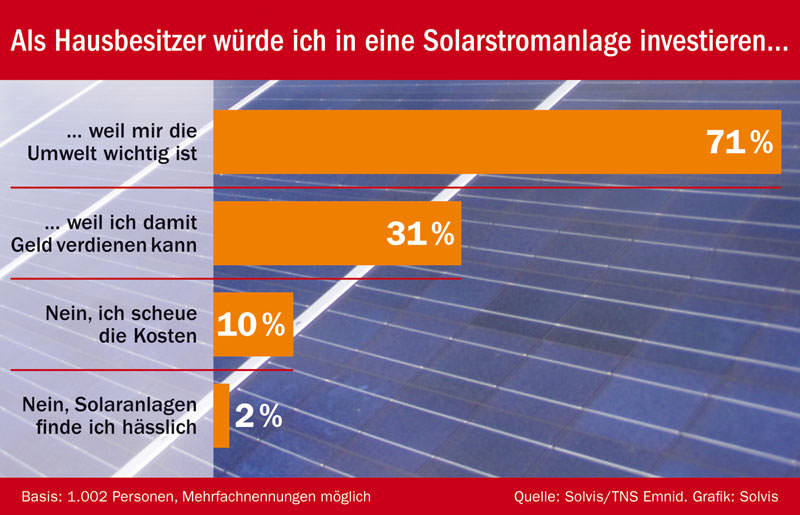 Als Hausbesitzer würde ich in eine Solarstromanlage investieren...

... weil mir die Umwelt wichtig ist 71 %

... weil ich damit Geld verdienen kann 31 %

Nein, ich scheue die Kosten 10 %

Nein, Solaranlagen finde ich hässlich 2 %

Basis: 1.002 Personen, Mehrfachnennungen möglich

Quelle: Solvis/TNS Emnid. Grafik: Solvis